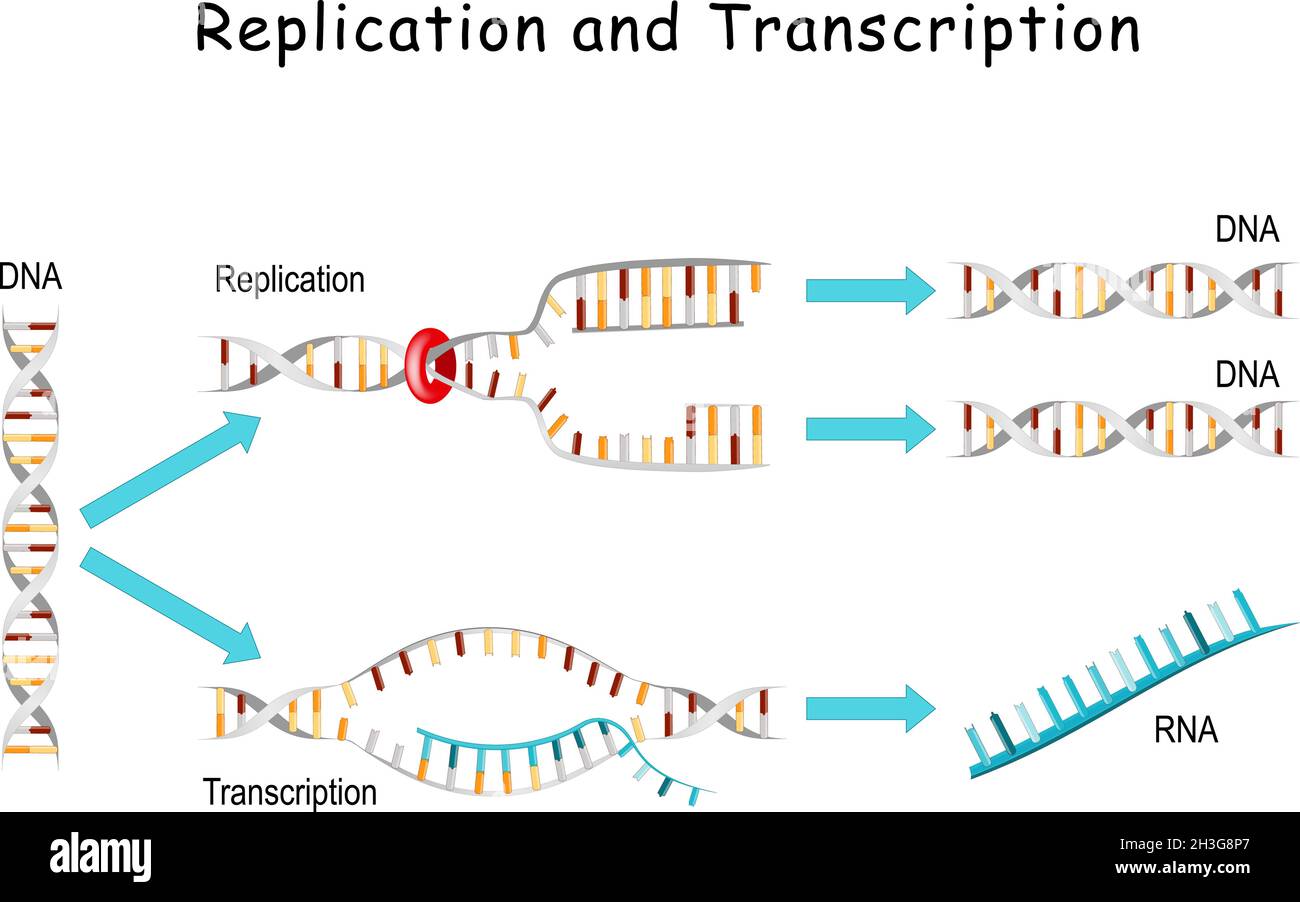 Replication and Transcription

DNA

Replication

DNA

DNA

Transcription

RNA

alamy

Image ID: 2H3G8P7
www.alamy.com